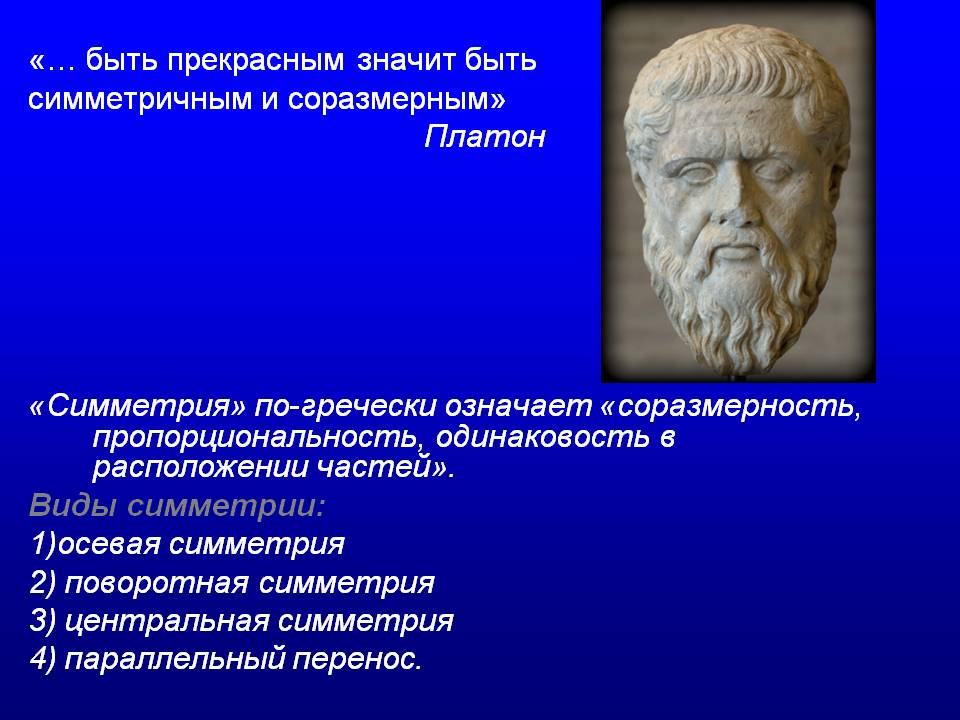 «… быть прекрасным значит быть симметричным и соразмерным»
Платон

«Симметрия» по-гречески означает «соразмерность, пропорциональность, одинаковость в расположении частей».

Виды симметрии:
1)осевая симметрия
2) поворотная симметрия
3) центральная симметрия
4) параллельный перенос.